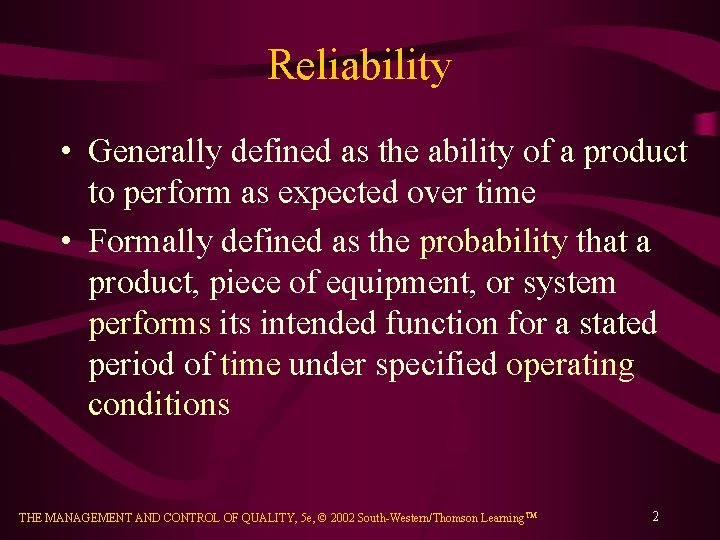 Reliability

• Generally defined as the ability of a product to perform as expected over time

• Formally defined as the probability that a product, piece of equipment, or system performs its intended function for a stated period of time under specified operating conditions

THE MANAGEMENT AND CONTROL OF QUALITY, 5e, © 2002 South-Western/Thomson Learning™

2